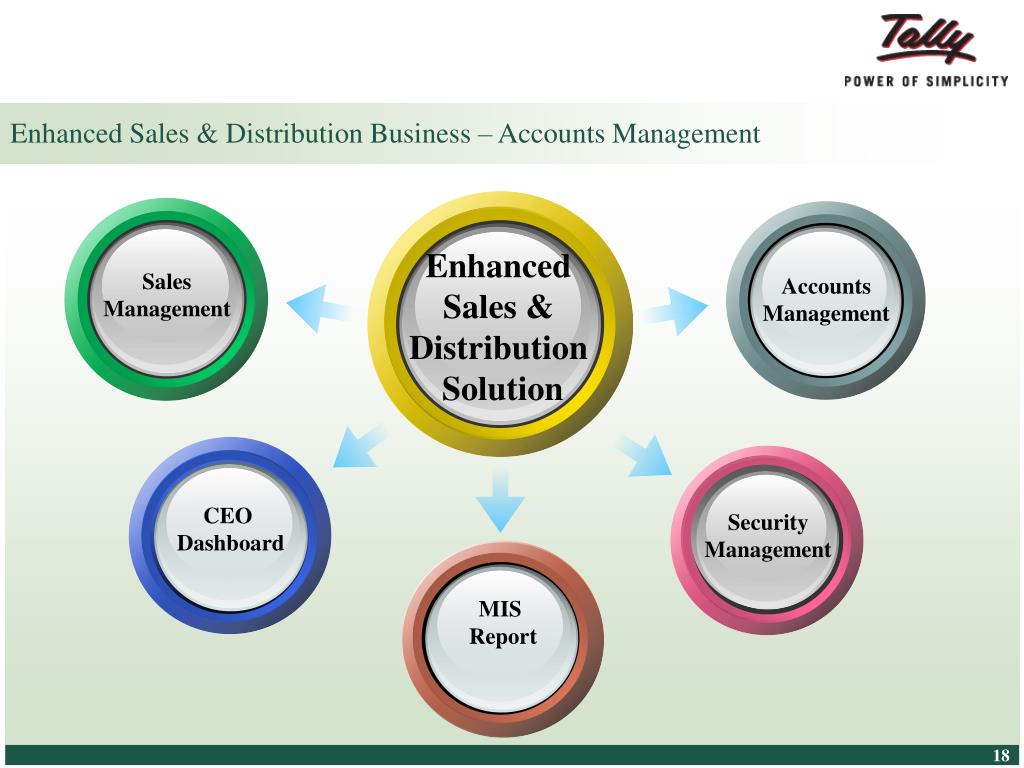 Tally
POWER OF SIMPLICITY

Enhanced Sales & Distribution Business – Accounts Management

Sales Management

Enhanced Sales & Distribution Solution

Accounts Management

CEO Dashboard

Security Management

MIS Report

18